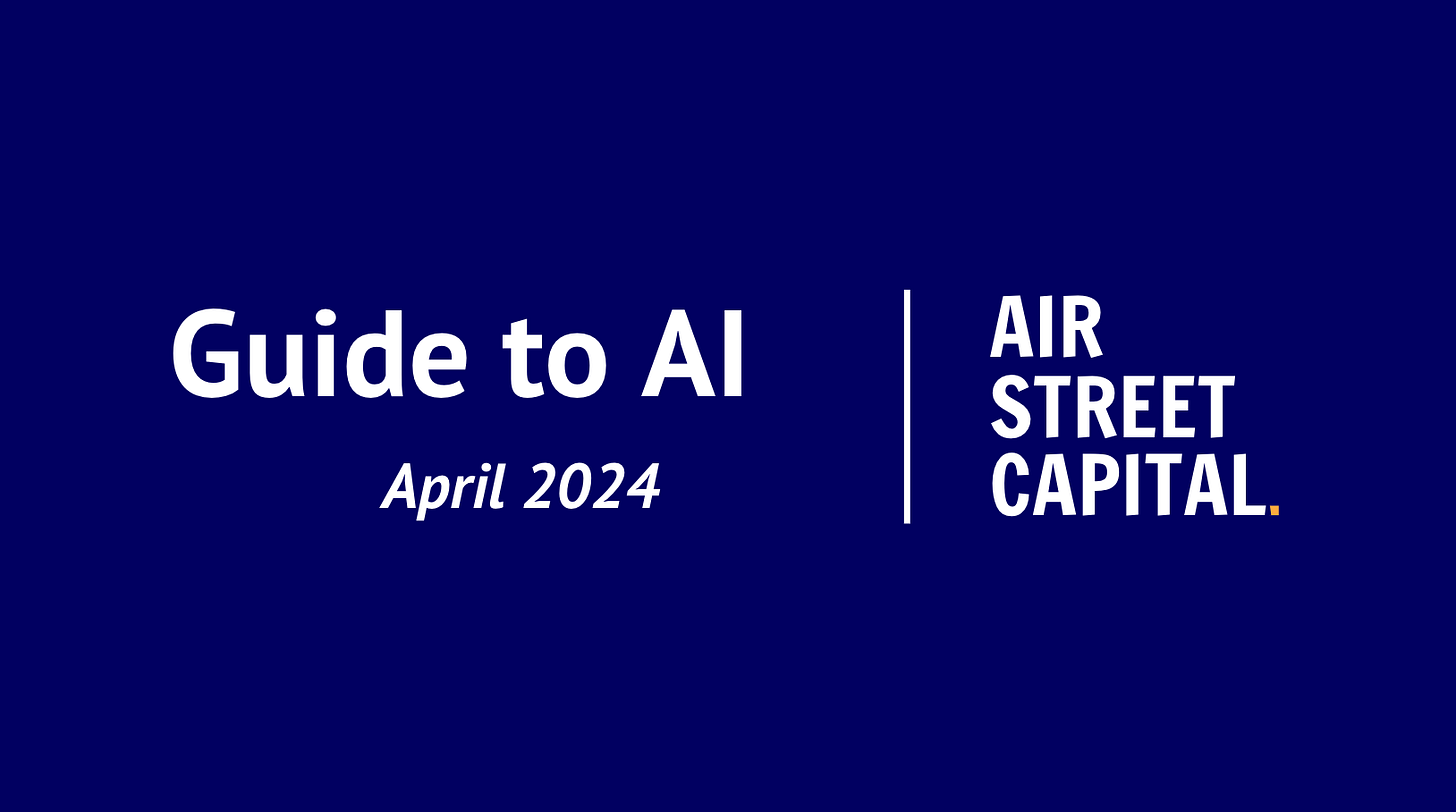 Guide to AI

April 2024

AIR
STREET
CAPITAL.